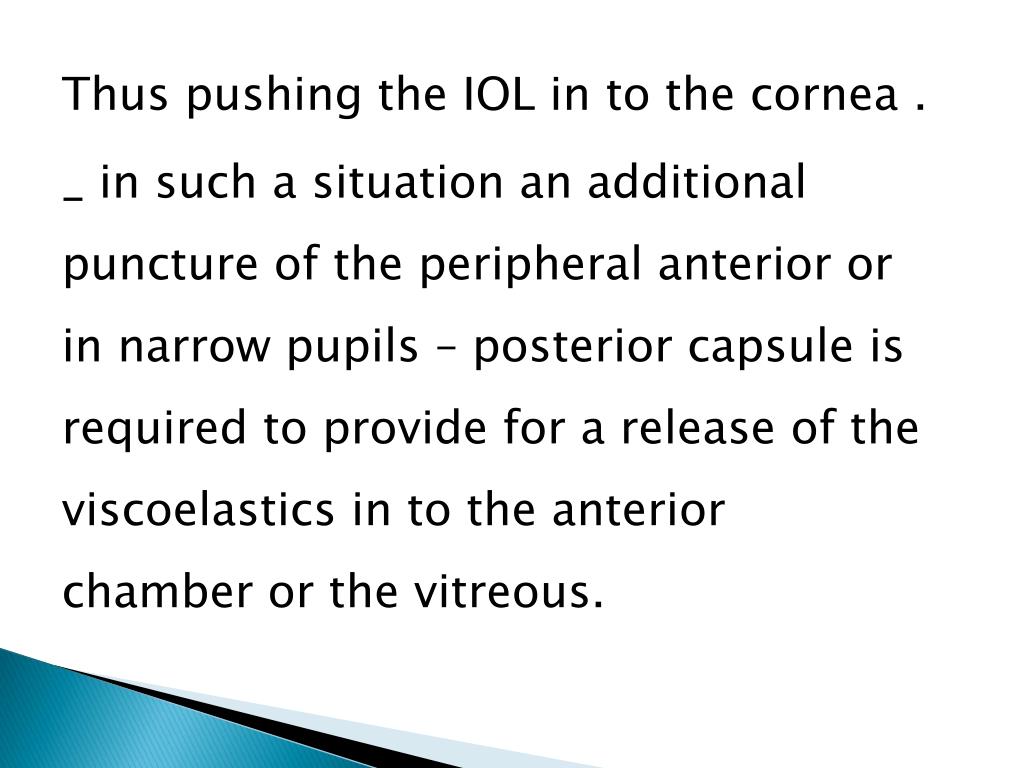 Thus pushing the IOL in to the cornea .
_ in such a situation an additional puncture of the peripheral anterior or in narrow pupils – posterior capsule is required to provide for a release of the viscoelastics in to the anterior chamber or the vitreous.